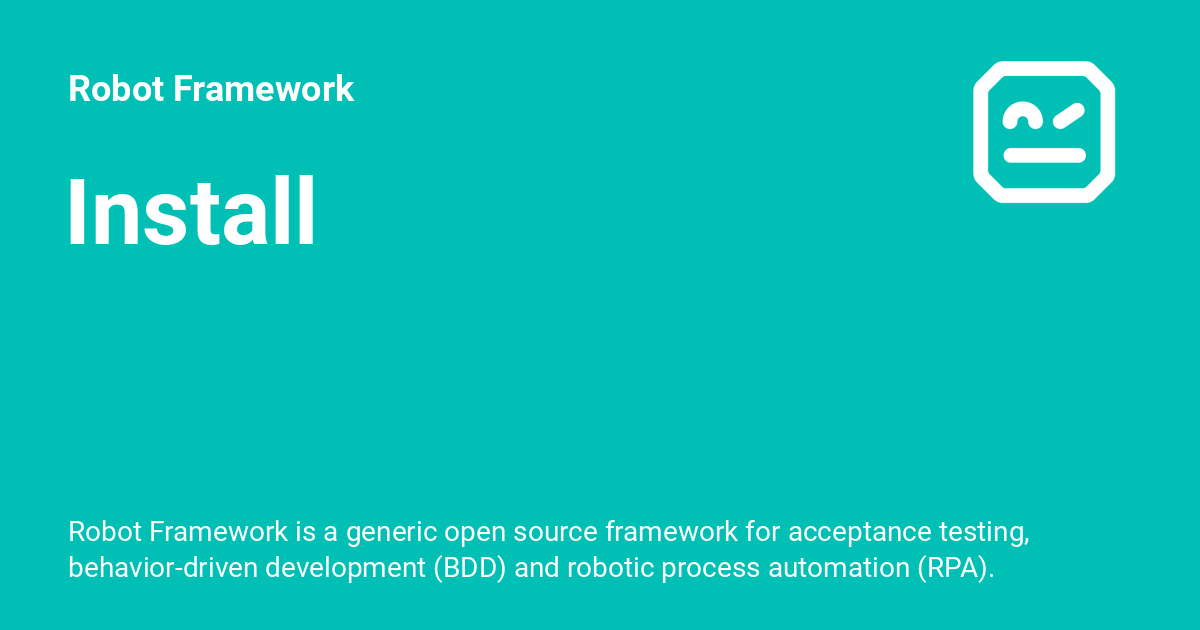 Robot Framework

Install

Robot Framework is a generic open source framework for acceptance testing, behavior-driven development (BDD) and robotic process automation (RPA).